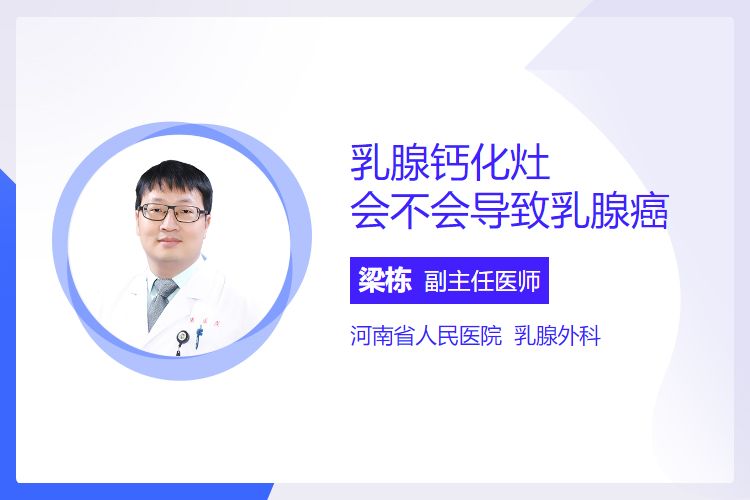 乳腺钙化灶
会不会导致乳腺癌

梁栋 副主任医师

河南省人民医院 乳腺外科